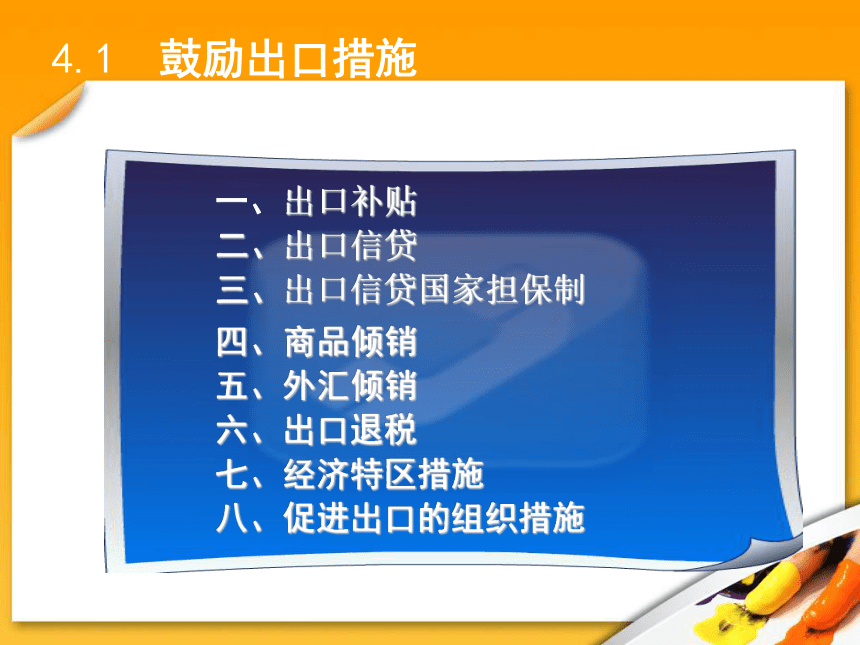 4.1 鼓励出口措施

一、出口补贴
二、出口信贷
三、出口信贷国家担保制
四、商品倾销
五、外汇倾销
六、出口退税
七、经济特区措施
八、促进出口的组织措施